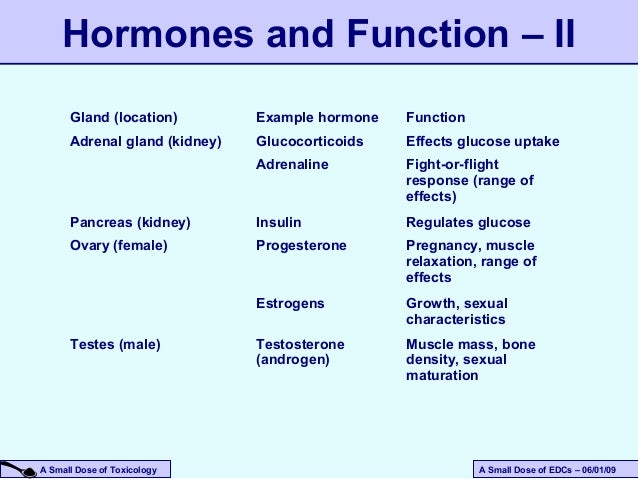 Hormones and Function – II

| Gland (location) | Example hormone | Function |
|---|---|---|
| Adrenal gland (kidney) | Glucocorticoids | Effects glucose uptake |
| | Adrenaline | Fight-or-flight response (range of effects) |
| Pancreas (kidney) | Insulin | Regulates glucose |
| Ovary (female) | Progesterone | Pregnancy, muscle relaxation, range of effects |
| | Estrogens | Growth, sexual characteristics |
| Testes (male) | Testosterone (androgen) | Muscle mass, bone density, sexual maturation |

A Small Dose of Toxicology

A Small Dose of EDCs – 06/01/09